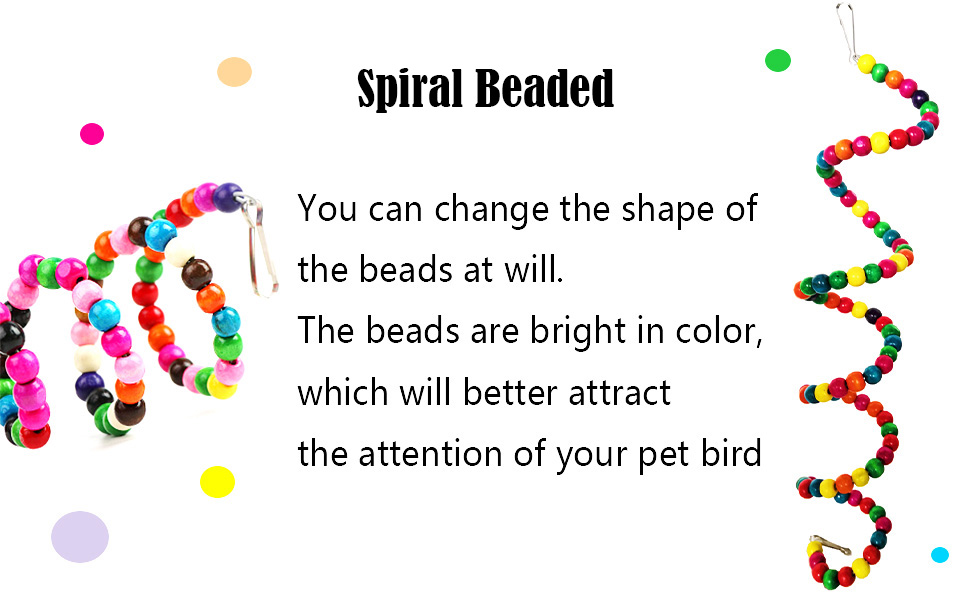 Spiral Beaded

You can change the shape of the beads at will.
The beads are bright in color, which will better attract the attention of your pet bird